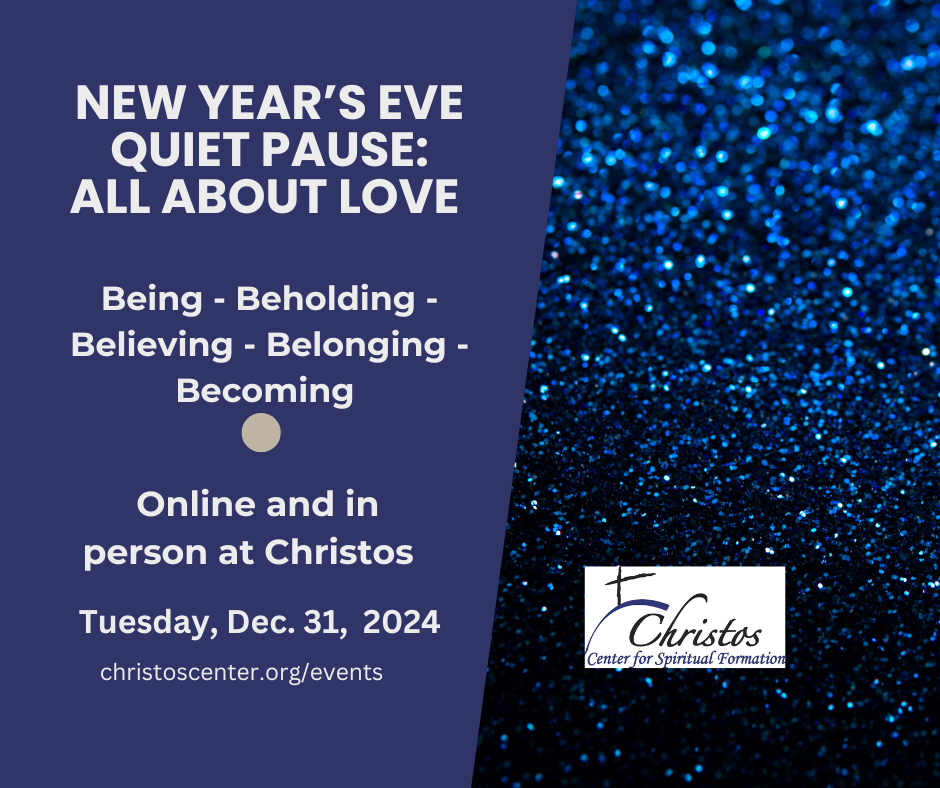 NEW YEAR'S EVE QUIET PAUSE: ALL ABOUT LOVE

Being - Beholding - Believing - Belonging - Becoming

Online and in person at Christos

Tuesday, Dec. 31, 2024

christoscenter.org/events

Christos
Center for Spiritual Formation